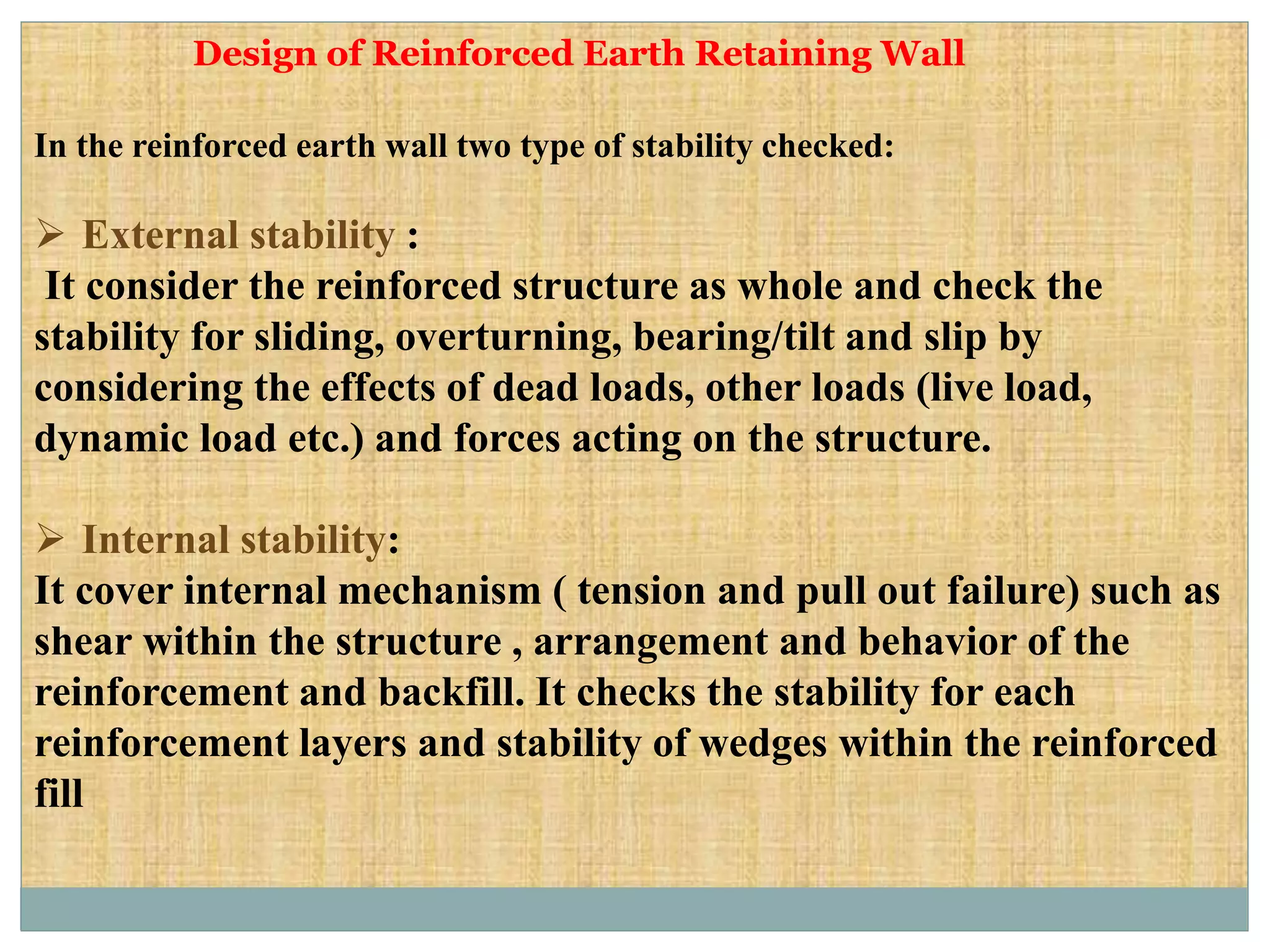 Design of Reinforced Earth Retaining Wall

In the reinforced earth wall two type of stability checked:

➢ External stability :
It consider the reinforced structure as whole and check the stability for sliding, overturning, bearing/tilt and slip by considering the effects of dead loads, other loads (live load, dynamic load etc.) and forces acting on the structure.

➢ Internal stability:
It cover internal mechanism ( tension and pull out failure) such as shear within the structure , arrangement and behavior of the reinforcement and backfill. It checks the stability for each reinforcement layers and stability of wedges within the reinforced fill